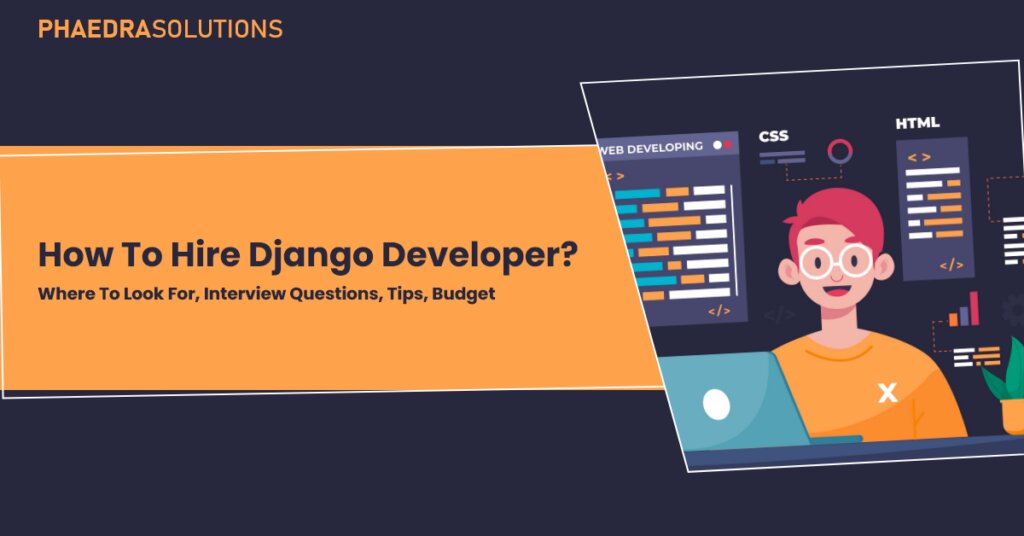 PHAEDRASOLUTIONS

How To Hire Django Developer?

Where To Look For, Interview Questions, Tips, Budget

WEB DEVELOPING

< >

</>

CSS

HTML

< >

</>

</>

X